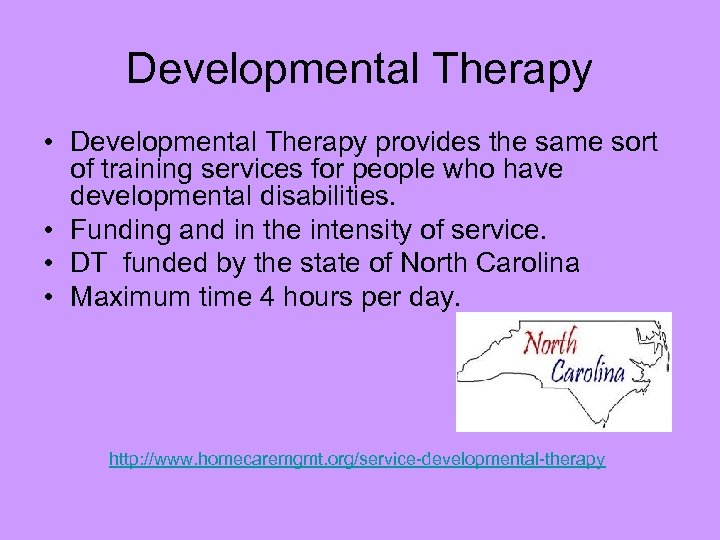 Developmental Therapy

• Developmental Therapy provides the same sort of training services for people who have developmental disabilities.
• Funding and in the intensity of service.
• DT  funded by the state of North Carolina
• Maximum time 4 hours per day.

North Carolina

http://www.homecaremgmt.org/service-developmental-therapy